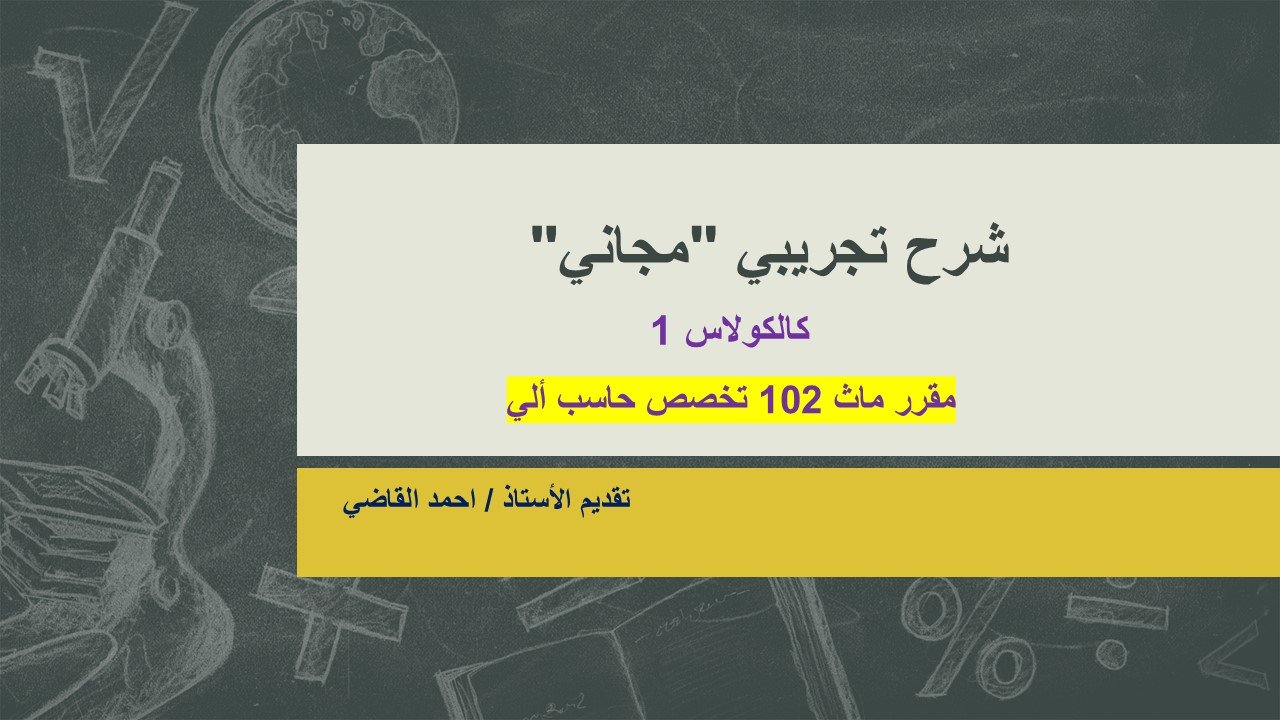 شرح تجريبي "مجاني"

كالكولاس 1

مقرر ماث 102 تخصص حاسب ألي

تقديم الأستاذ / احمد القاضي